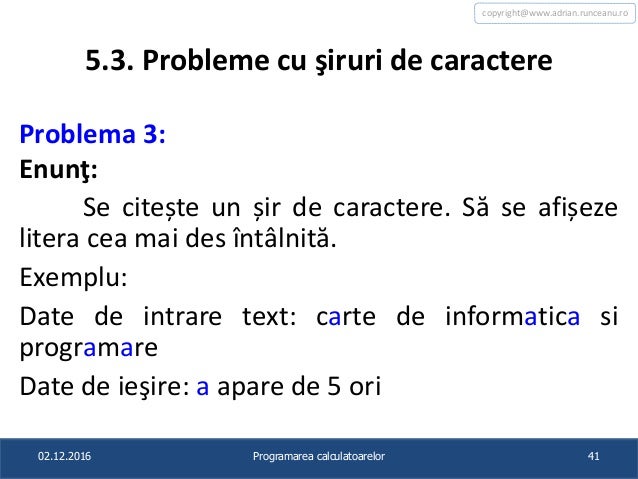 copyright@www.adrian.runceanu.ro

5.3. Probleme cu şiruri de caractere

Problema 3:
Enunţ:

Se citește un șir de caractere. Să se afișeze litera cea mai des întâlnită.

Exemplu:

Date de intrare text: carte de informatica si programare

Date de ieşire: a apare de 5 ori

02.12.2016 Programarea calculatoarelor 41